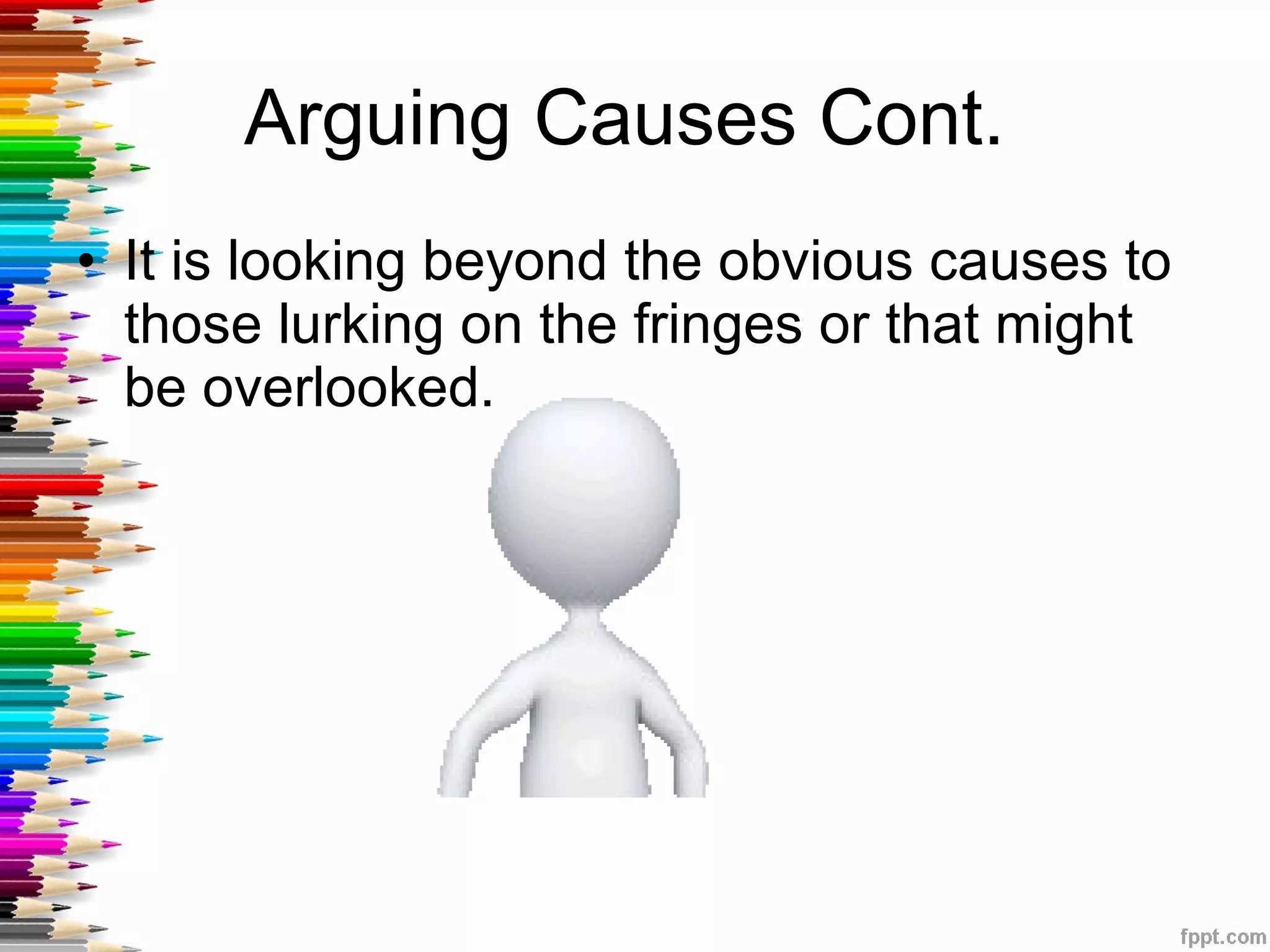 Arguing Causes Cont.

• It is looking beyond the obvious causes to those lurking on the fringes or that might be overlooked.

fppt.com